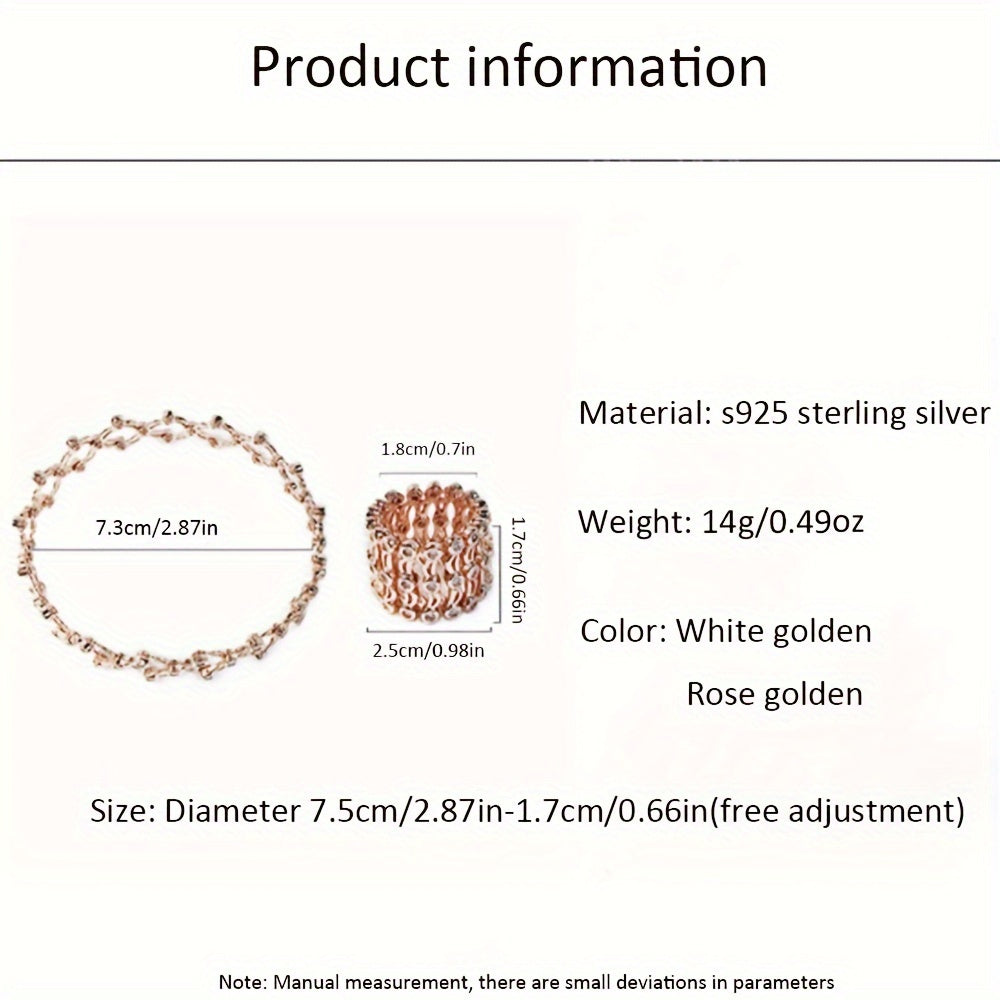 Product information

7.3cm/2.87in

1.8cm/0.7in

1.7cm/0.66in

2.5cm/0.98in

Material: s925 sterling silver

Weight: 14g/0.49oz

Color: White golden
Rose golden

Size: Diameter 7.5cm/2.87in-1.7cm/0.66in(free adjustment)

Note: Manual measurement, there are small deviations in parameters